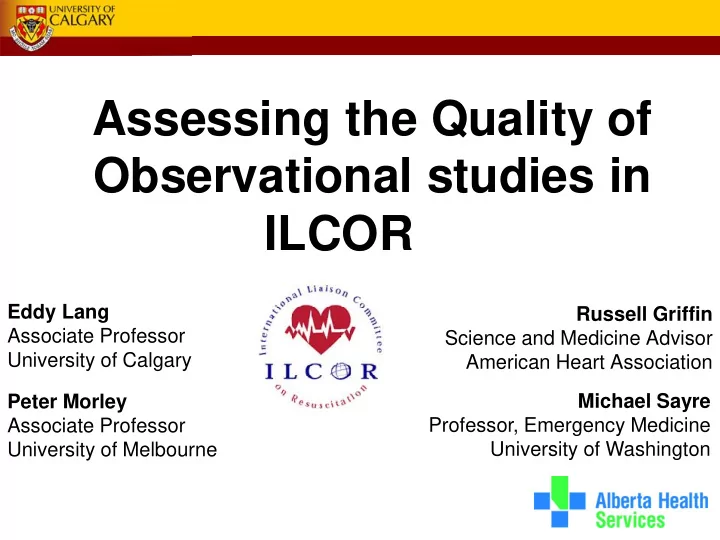 UNIVERSITY OF CALGARY

Assessing the Quality of Observational studies in ILCOR

Eddy Lang
Associate Professor
University of Calgary

Peter Morley
Associate Professor
University of Melbourne

International Liaison Committee on Resuscitation
ILCOR

Russell Griffin
Science and Medicine Advisor
American Heart Association

Michael Sayre
Professor, Emergency Medicine
University of Washington

Alberta Health Services